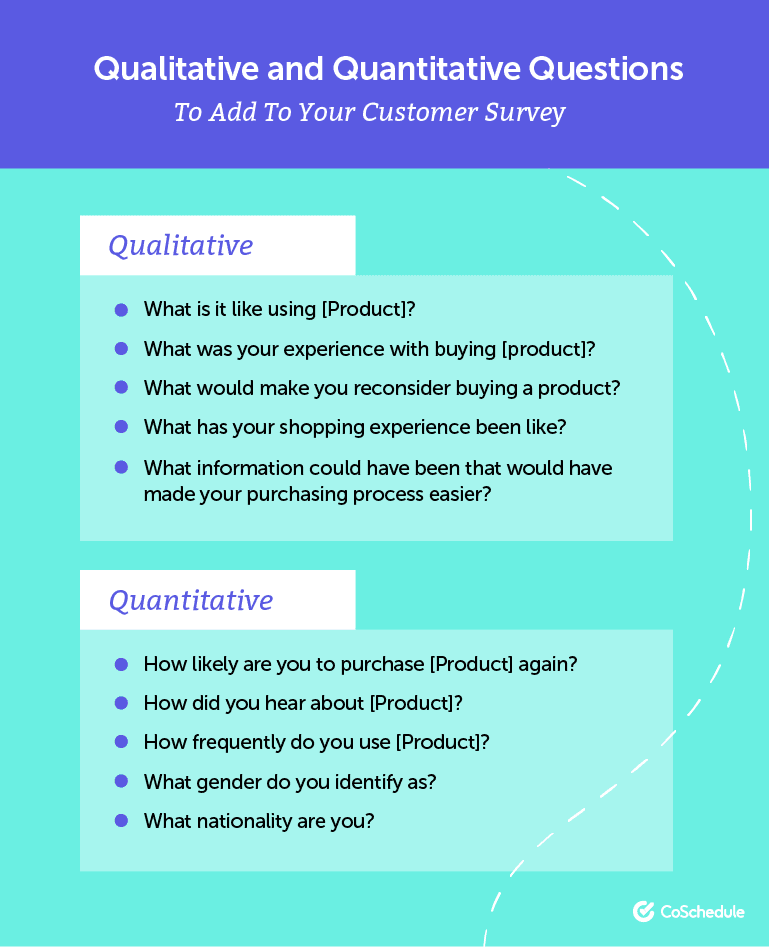 Qualitative and Quantitative Questions
To Add To Your Customer Survey

Qualitative

- What is it like using [Product]?
- What was your experience with buying [product]?
- What would make you reconsider buying a product?
- What has your shopping experience been like?
- What information could have been that would have made your purchasing process easier?

Quantitative

- How likely are you to purchase [Product] again?
- How did you hear about [Product]?
- How frequently do you use [Product]?
- What gender do you identify as?
- What nationality are you?

CoSchedule